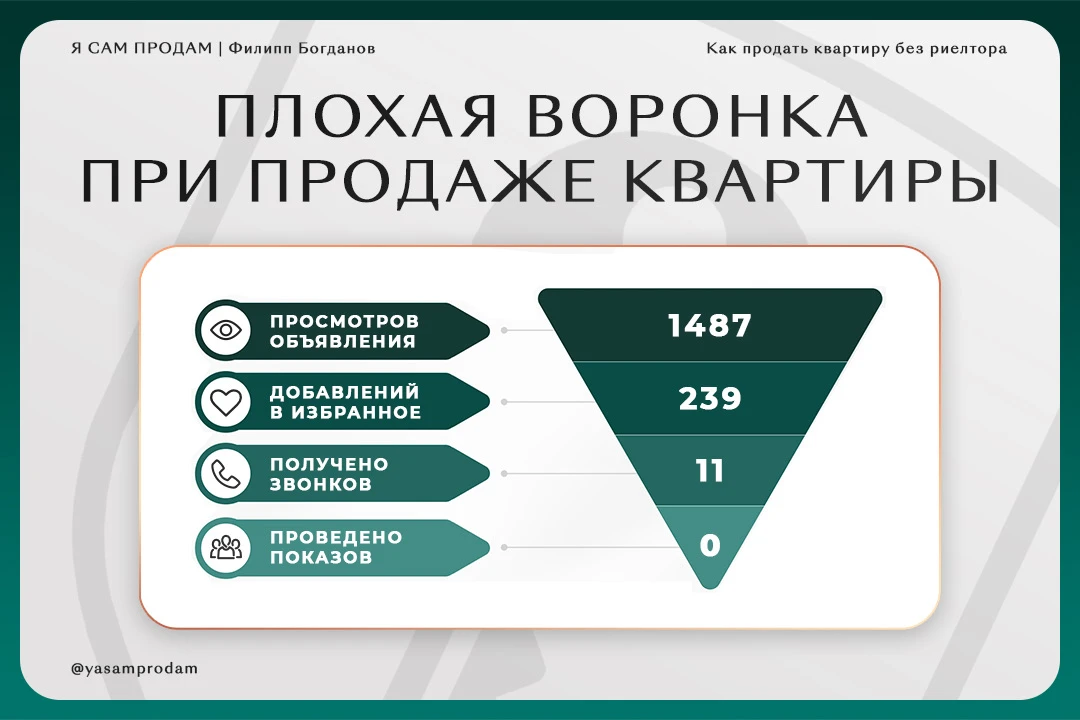 Я САМ ПРОДАМ | Филипп Богданов

Как продать квартиру без риелтора

ПЛОХАЯ ВОРОНКА ПРИ ПРОДАЖЕ КВАРТИРЫ

ПРОСМОТРОВ ОБЪЯВЛЕНИЯ

1487

ДОБАВЛЕНИЙ В ИЗБРАННОЕ

239

ПОЛУЧЕНО ЗВОНКОВ

11

ПРОВЕДЕНО ПОКАЗОВ

0

@yasamprodam